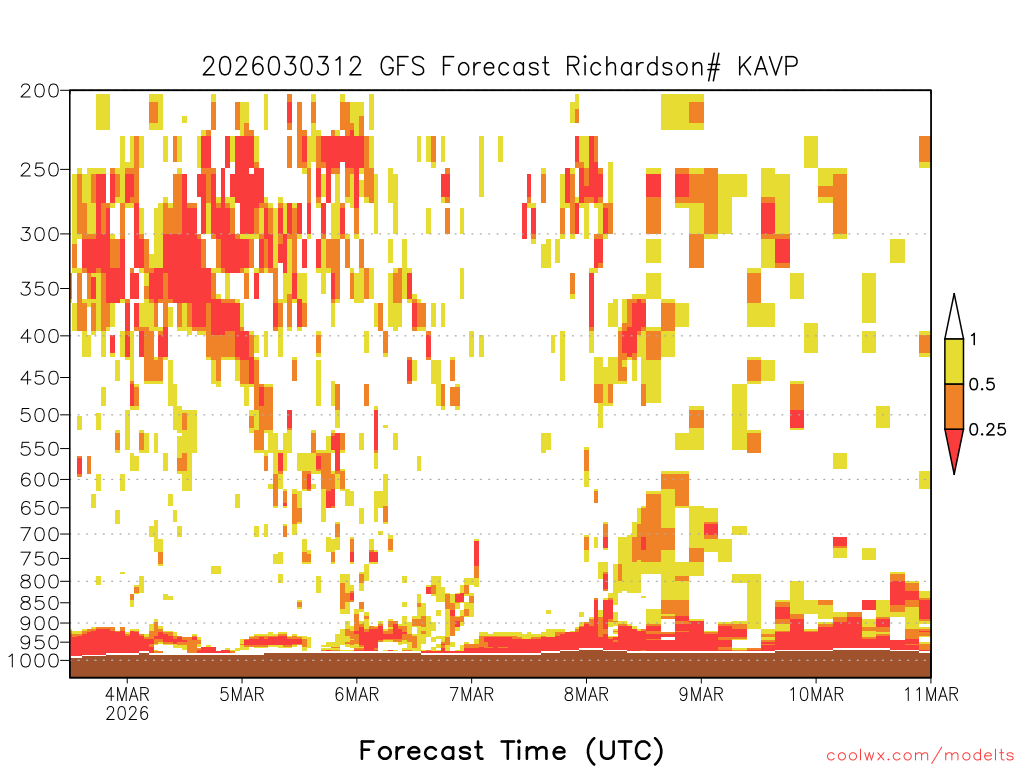 2026030312 GFS Forecast Richardson# KAVP

200
250
300
350
400
450
500
550
600
650
700
750
800
850
900
950
1000

1
0.5
0.25

4MAR
2026
5MAR
6MAR
7MAR
8MAR
9MAR
10MAR
11MAR

Forecast Time (UTC)

coolwx.com/modelts